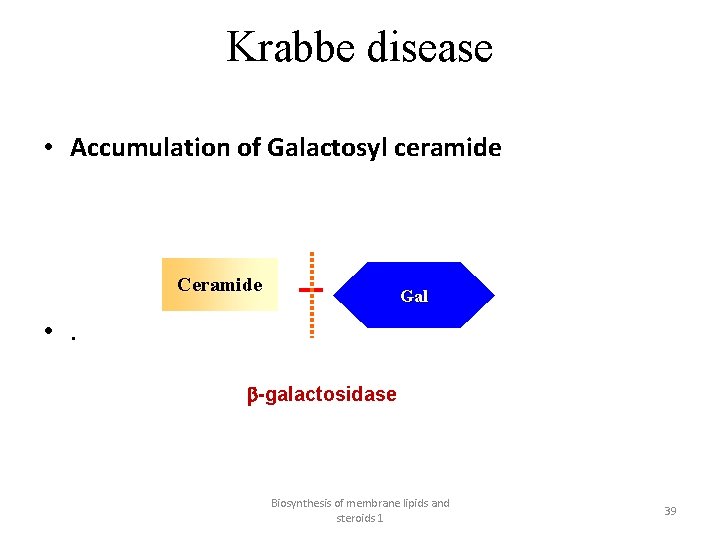 Krabbe disease

• Accumulation of Galactosyl ceramide

Ceramide

Gal

• .

β-galactosidase

Biosynthesis of membrane lipids and steroids 1

39